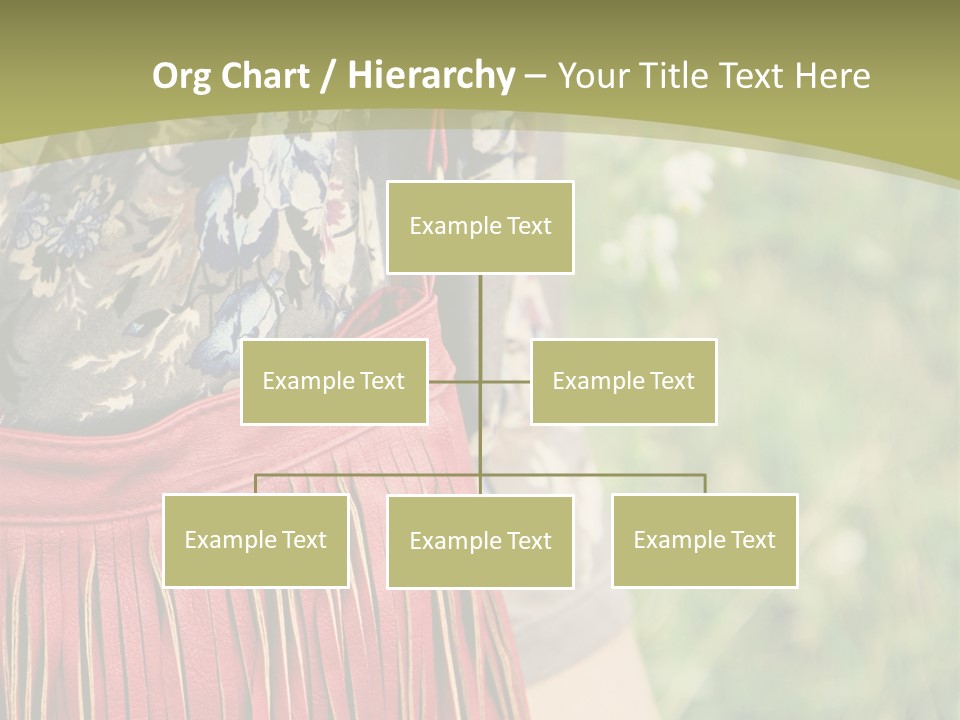 Org Chart / Hierarchy – Your Title Text Here

Example Text

Example Text

Example Text

Example Text

Example Text

Example Text